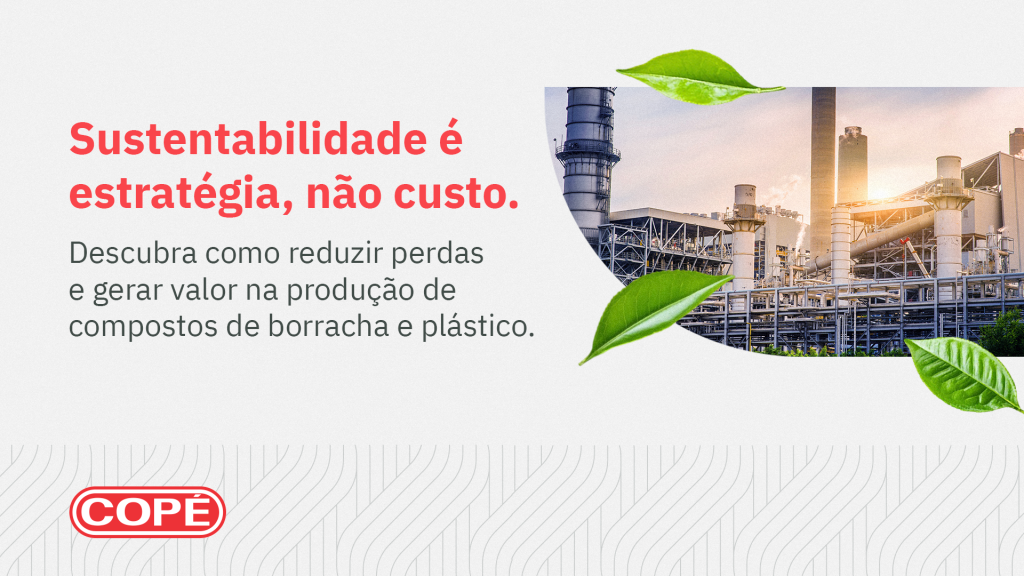 Sustentabilidade é estratégia, não custo.

Descubra como reduzir perdas e gerar valor na produção de compostos de borracha e plástico.

COPÉ